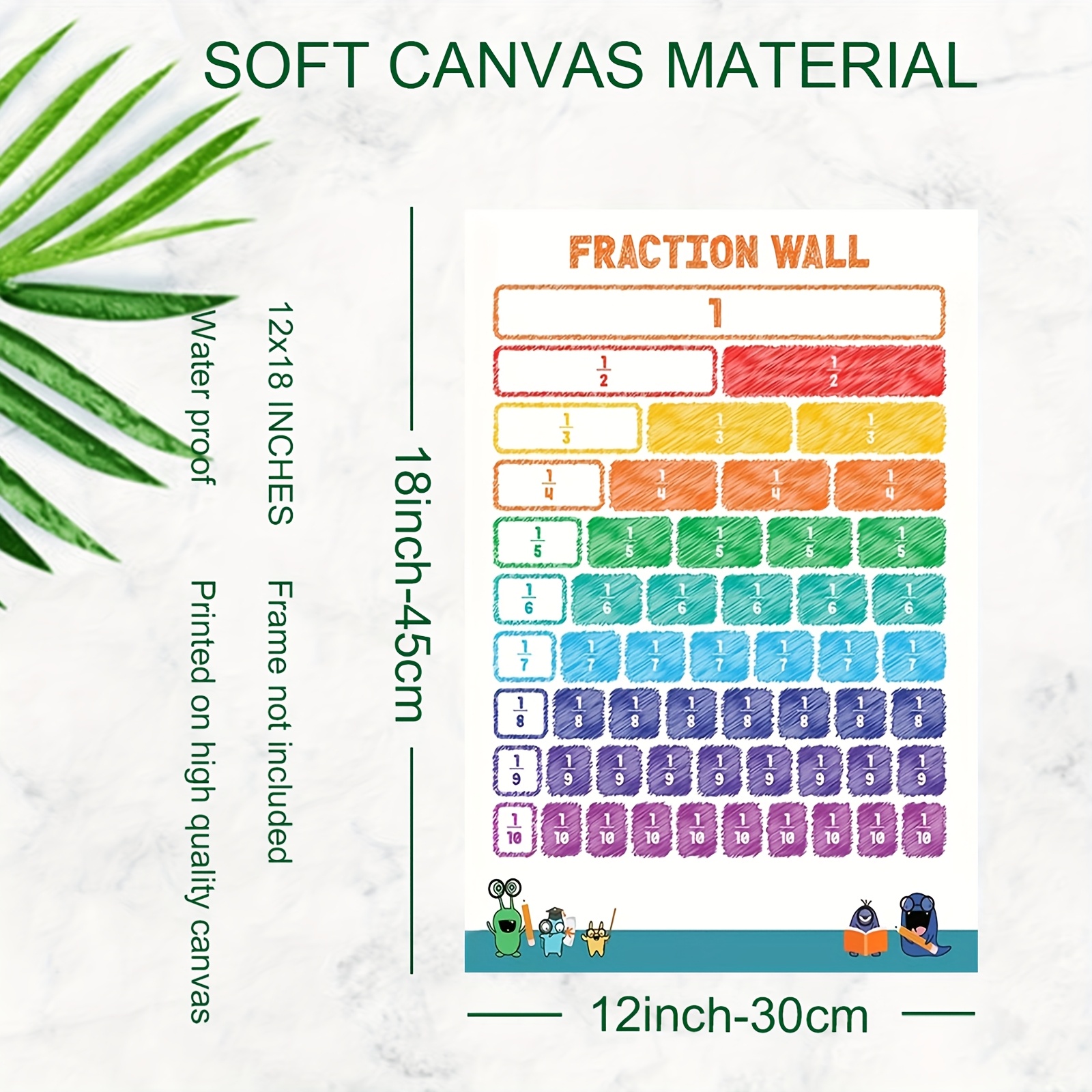 SOFT CANVAS MATERIAL

12x18 INCHES

Water proof

Frame not included

Printed on high quality canvas

18inch-45cm

FRACTION WALL

1

$\frac{1}{2}$ $\frac{1}{2}$

$\frac{1}{3}$ $\frac{1}{3}$ $\frac{1}{3}$

$\frac{1}{4}$ $\frac{1}{4}$ $\frac{1}{4}$ $\frac{1}{4}$

$\frac{1}{5}$ $\frac{1}{5}$ $\frac{1}{5}$ $\frac{1}{5}$ $\frac{1}{5}$

$\frac{1}{6}$ $\frac{1}{6}$ $\frac{1}{6}$ $\frac{1}{6}$ $\frac{1}{6}$ $\frac{1}{6}$

$\frac{1}{7}$ $\frac{1}{7}$ $\frac{1}{7}$ $\frac{1}{7}$ $\frac{1}{7}$ $\frac{1}{7}$ $\frac{1}{7}$

$\frac{1}{8}$ $\frac{1}{8}$ $\frac{1}{8}$ $\frac{1}{8}$ $\frac{1}{8}$ $\frac{1}{8}$ $\frac{1}{8}$ $\frac{1}{8}$

$\frac{1}{9}$ $\frac{1}{9}$ $\frac{1}{9}$ $\frac{1}{9}$ $\frac{1}{9}$ $\frac{1}{9}$ $\frac{1}{9}$ $\frac{1}{9}$ $\frac{1}{9}$

$\frac{1}{10}$ $\frac{1}{10}$ $\frac{1}{10}$ $\frac{1}{10}$ $\frac{1}{10}$ $\frac{1}{10}$ $\frac{1}{10}$ $\frac{1}{10}$ $\frac{1}{10}$ $\frac{1}{10}$

12inch-30cm